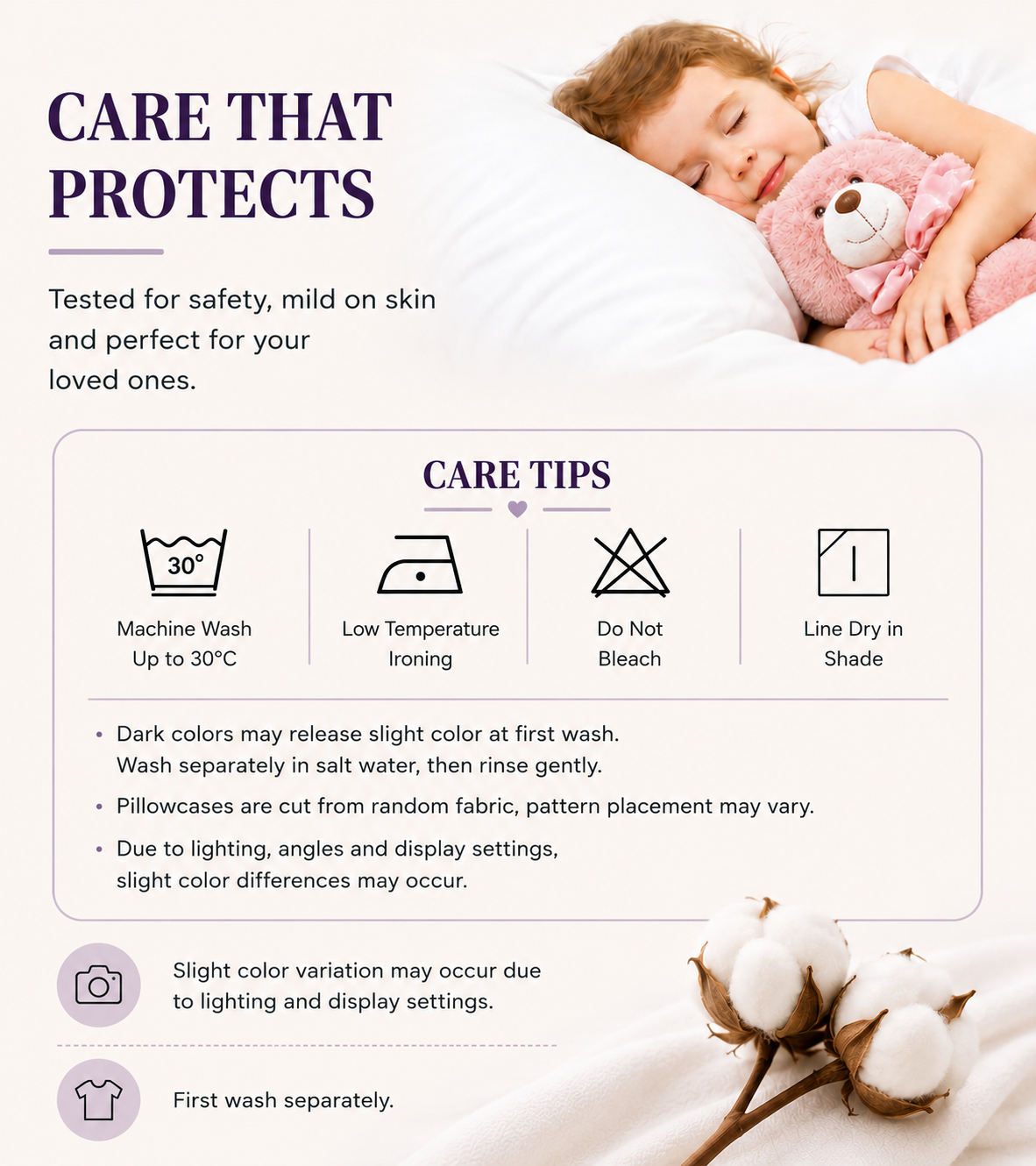 CARE THAT PROTECTS

Tested for safety, mild on skin and perfect for your loved ones.

CARE TIPS

30°

Machine Wash Up to 30°C

Low Temperature Ironing

Do Not Bleach

Line Dry in Shade

• Dark colors may release slight color at first wash. Wash separately in salt water, then rinse gently.

• Pillowcases are cut from random fabric, pattern placement may vary.

• Due to lighting, angles and display settings, slight color differences may occur.

Slight color variation may occur due to lighting and display settings.

First wash separately.